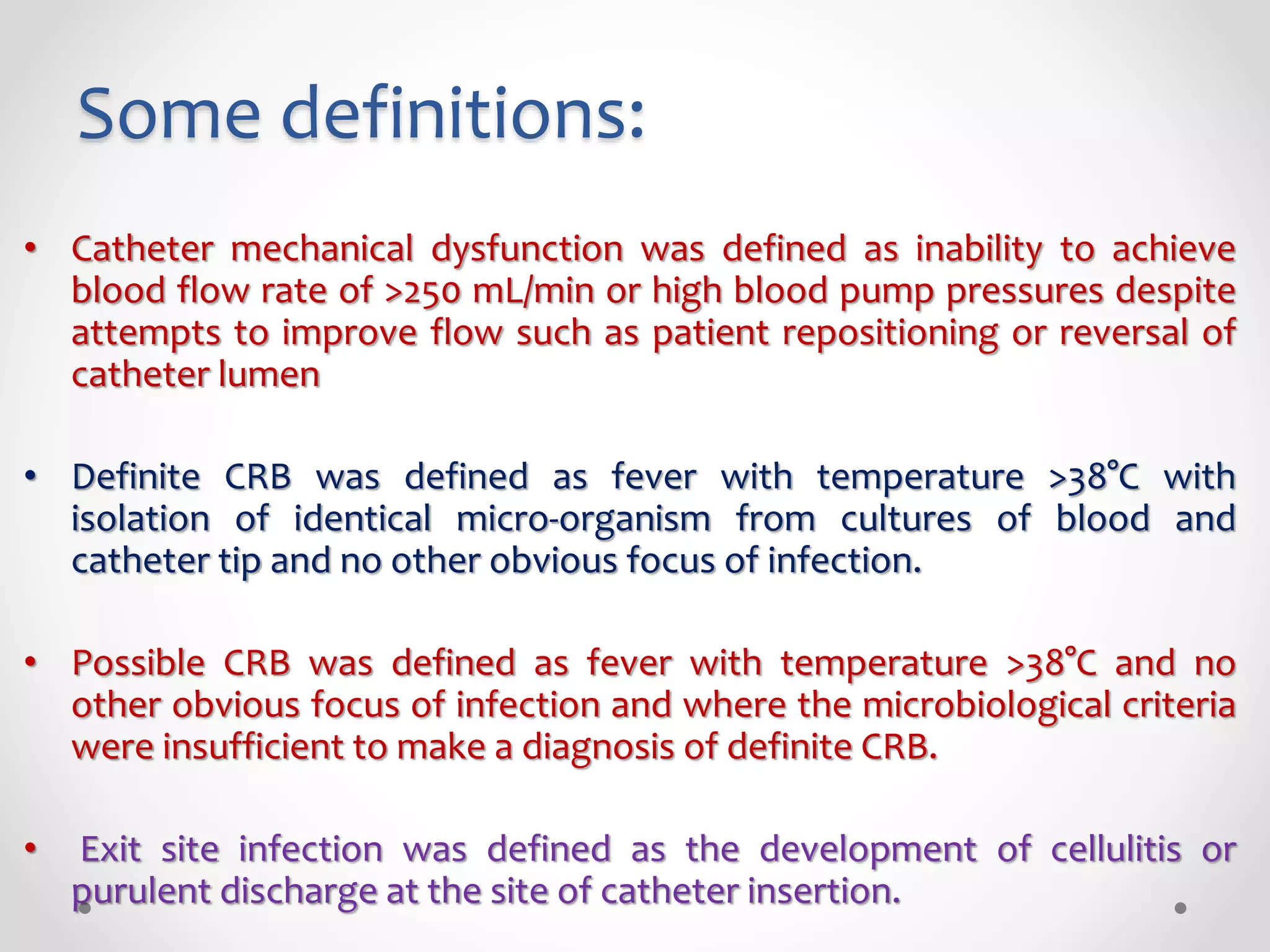 Some definitions:

• Catheter mechanical dysfunction was defined as inability to achieve blood flow rate of >250 mL/min or high blood pump pressures despite attempts to improve flow such as patient repositioning or reversal of catheter lumen

• Definite CRB was defined as fever with temperature >38°C with isolation of identical micro-organism from cultures of blood and catheter tip and no other obvious focus of infection.

• Possible CRB was defined as fever with temperature >38°C and no other obvious focus of infection and where the microbiological criteria were insufficient to make a diagnosis of definite CRB.

• Exit site infection was defined as the development of cellulitis or purulent discharge at the site of catheter insertion.